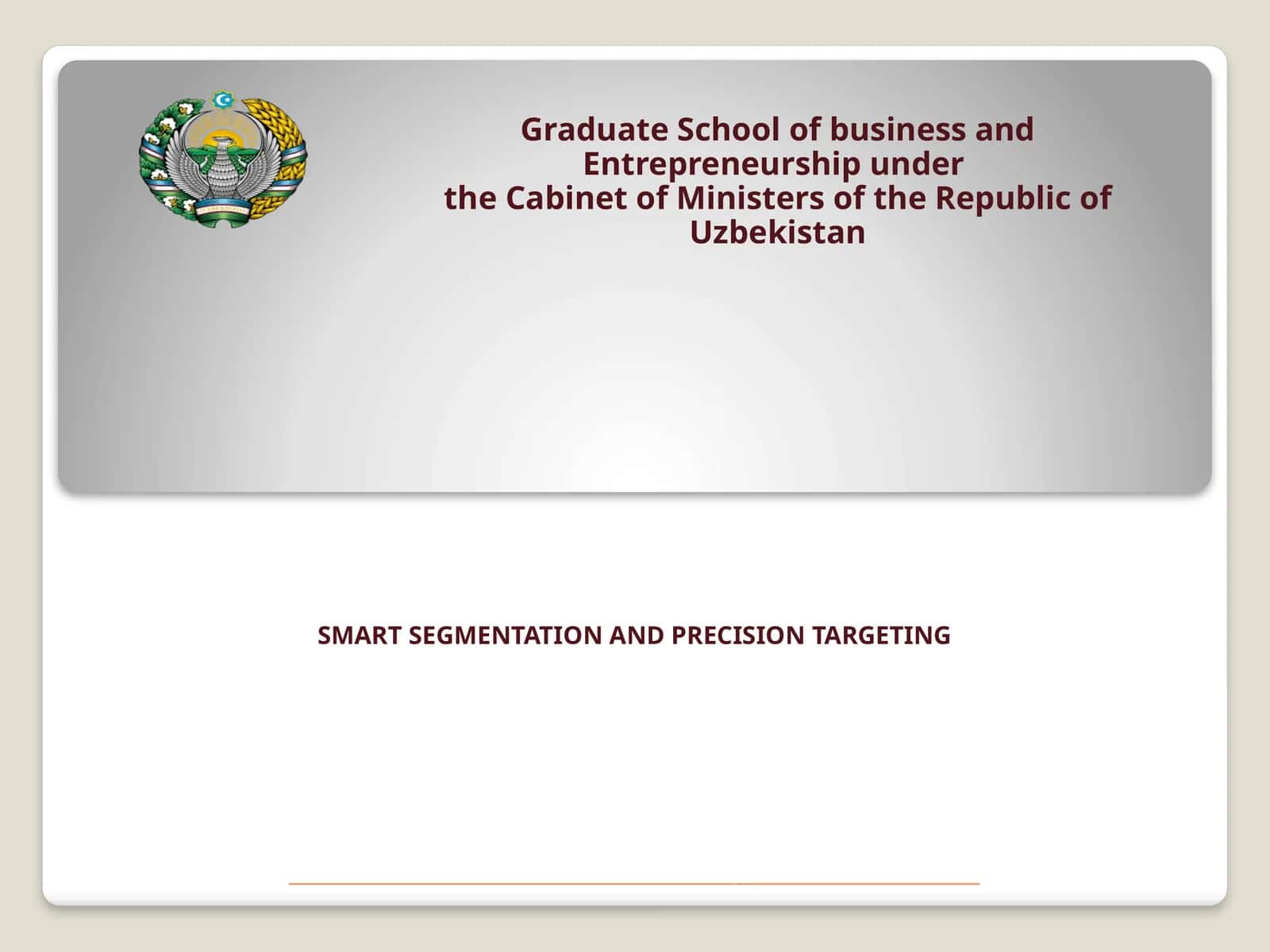 Graduate School of business and Entrepreneurship under the Cabinet of Ministers of the Republic of Uzbekistan

SMART SEGMENTATION AND PRECISION TARGETING